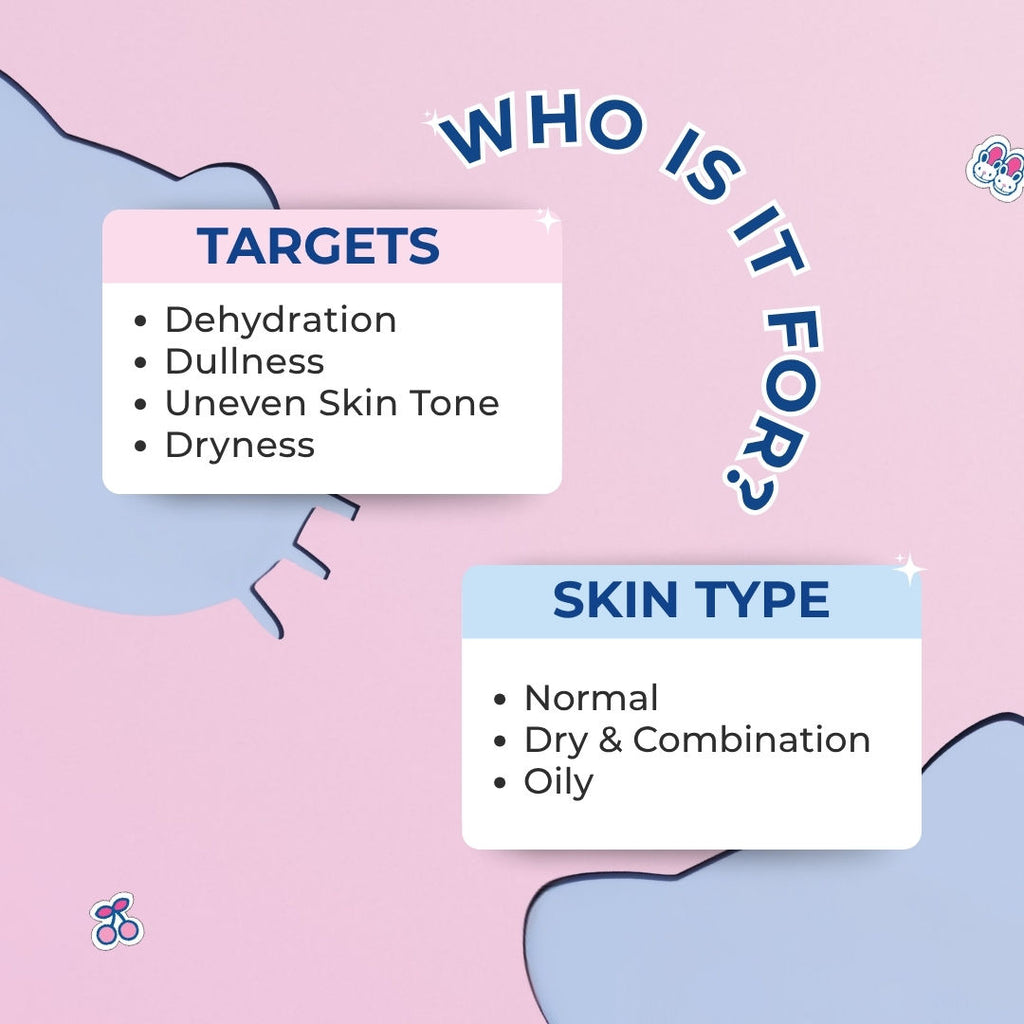 WHO IS IT FOR?

TARGETS

• Dehydration
• Dullness
• Uneven Skin Tone
• Dryness

SKIN TYPE

• Normal
• Dry & Combination
• Oily